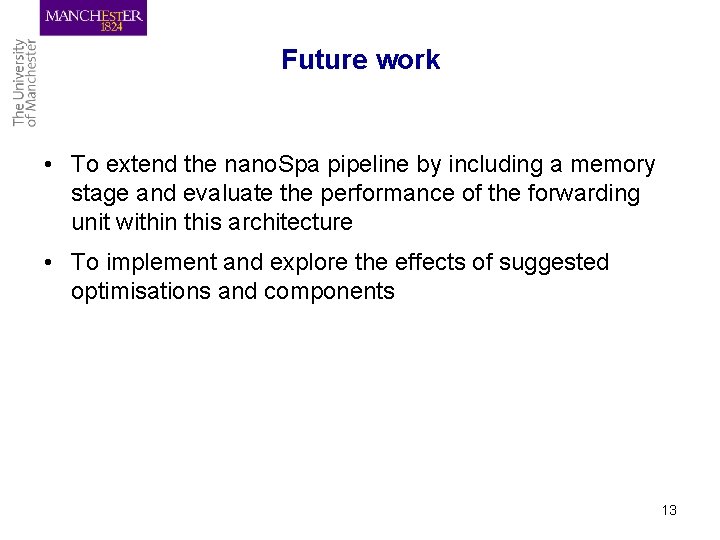 MANCHESTER
1824

The University
of Manchester

Future work

• To extend the nanoSpa pipeline by including a memory stage and evaluate the performance of the forwarding unit within this architecture

• To implement and explore the effects of suggested optimisations and components

13